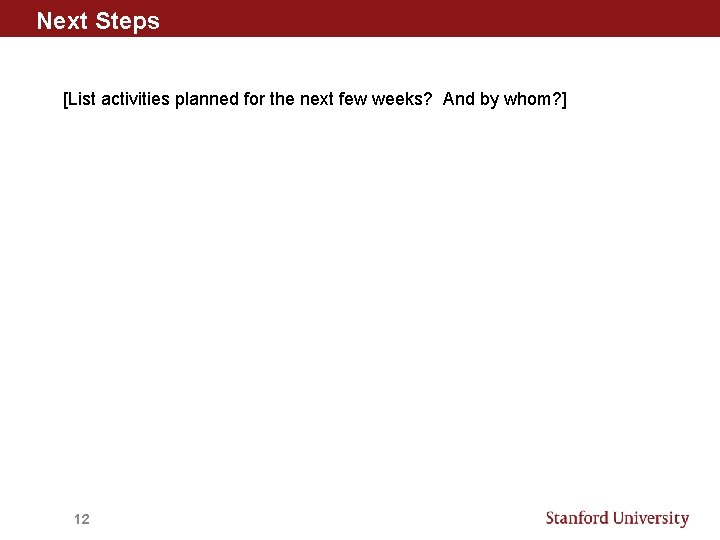 Next Steps

[List activities planned for the next few weeks?  And by whom?]

12

Stanford University